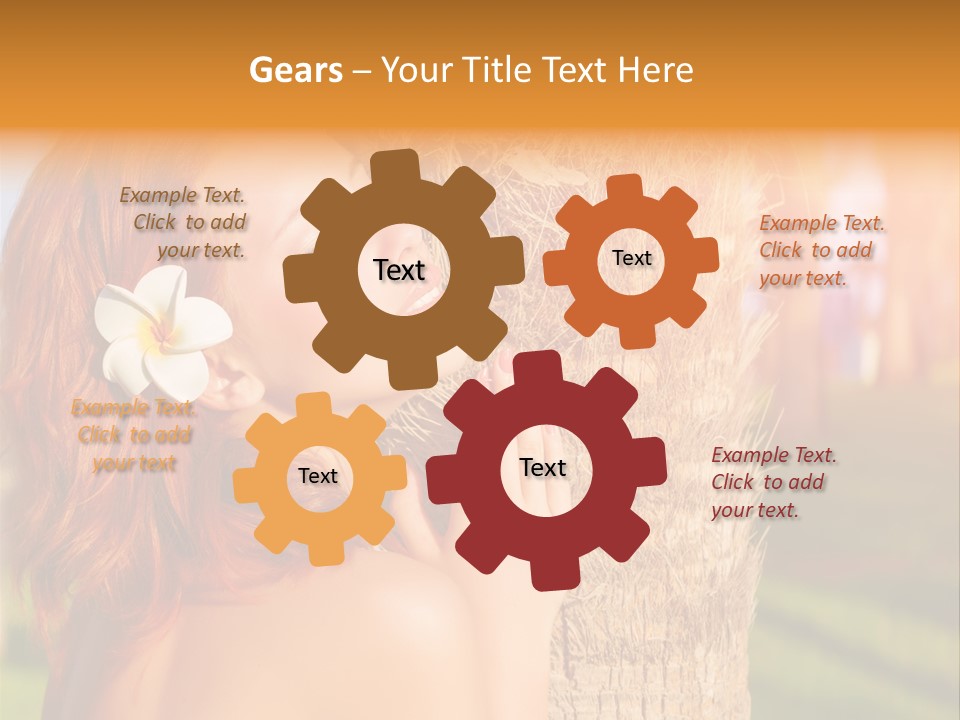 Gears – Your Title Text Here

Example Text. Click to add your text.

Text

Text

Example Text. Click to add your text.

Example Text. Click to add your text

Text

Text

Example Text. Click to add your text.